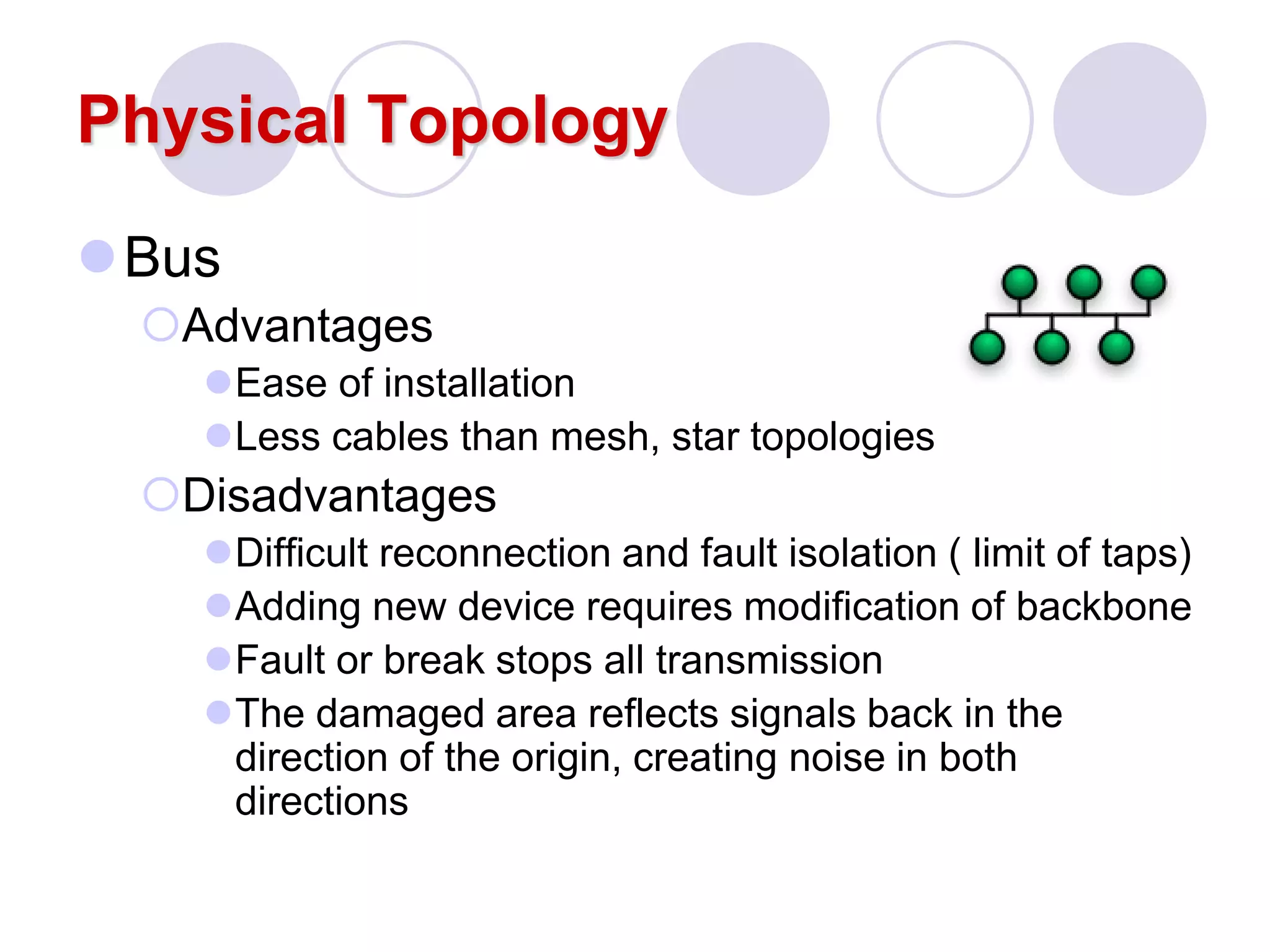 Physical Topology

Bus

Advantages

Ease of installation

Less cables than mesh, star topologies

Disadvantages

Difficult reconnection and fault isolation ( limit of taps)

Adding new device requires modification of backbone

Fault or break stops all transmission

The damaged area reflects signals back in the direction of the origin, creating noise in both directions